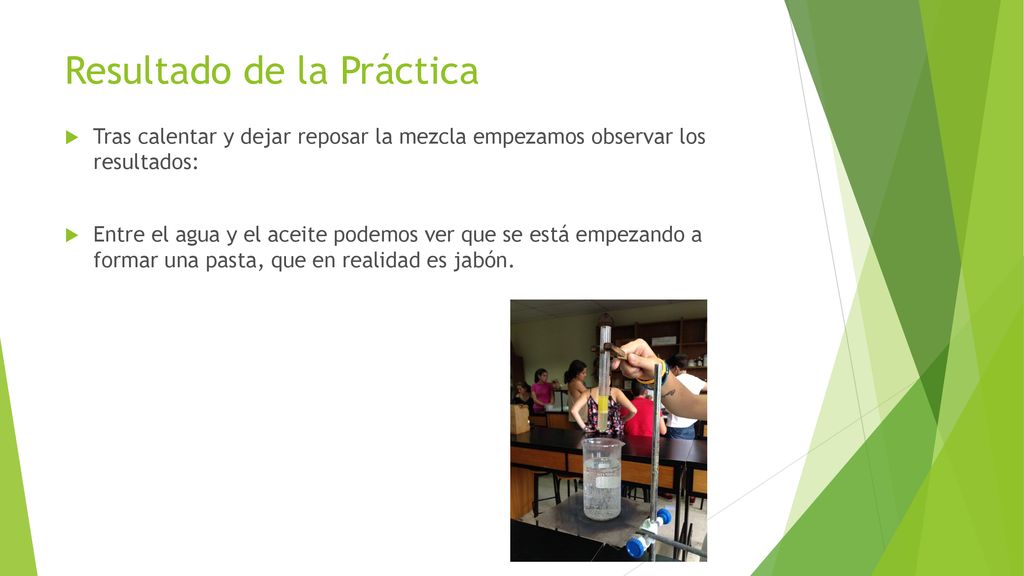 Resultado de la Práctica

Tras calentar y dejar reposar la mezcla empezamos observar los resultados:

Entre el agua y el aceite podemos ver que se está empezando a formar una pasta, que en realidad es jabón.